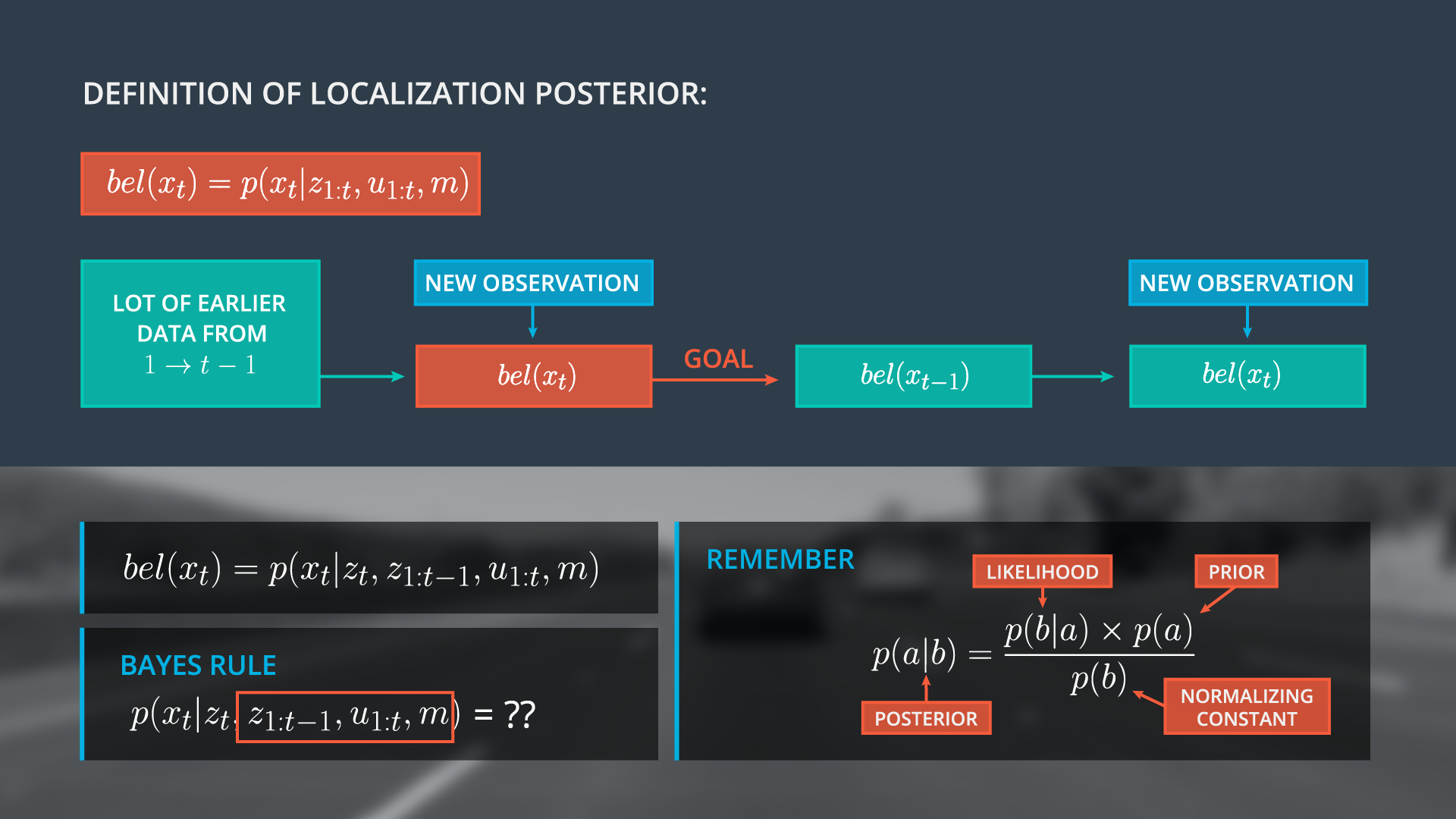 DEFINITION OF LOCALIZATION POSTERIOR:

$bel(x_t) = p(x_t|z_{1:t}, u_{1:t}, m)$

LOT OF EARLIER DATA FROM $1 \rightarrow t-1$

NEW OBSERVATION

$bel(x_t)$

GOAL

$bel(x_{t-1})$

NEW OBSERVATION

$bel(x_t)$

$bel(x_t) = p(x_t|z_t, z_{1:t-1}, u_{1:t}, m)$

BAYES RULE

$p(x_t|z_t, z_{1:t-1}, u_{1:t}, m)$ = ??

REMEMBER

LIKELIHOOD

PRIOR

$p(a|b) = \frac{p(b|a) \times p(a)}{p(b)}$

POSTERIOR

NORMALIZING CONSTANT